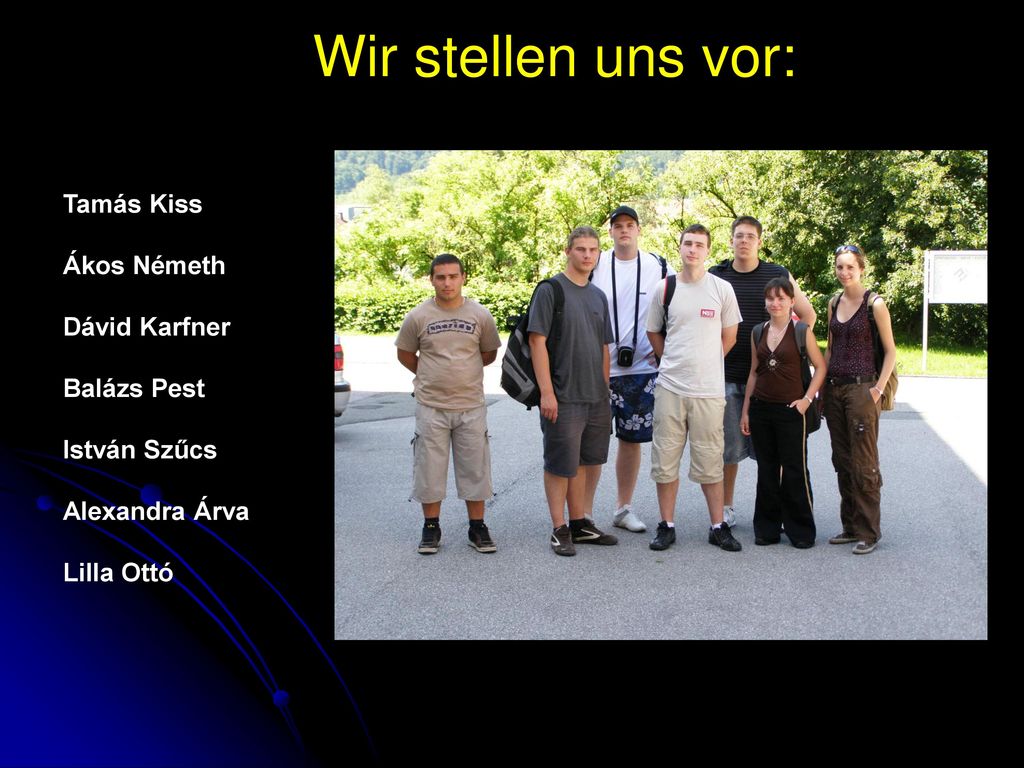 Wir stellen uns vor:

Tamás Kiss

Ákos Németh

Dávid Karfner

Balázs Pest

István Szűcs

Alexandra Árva

Lilla Ottó